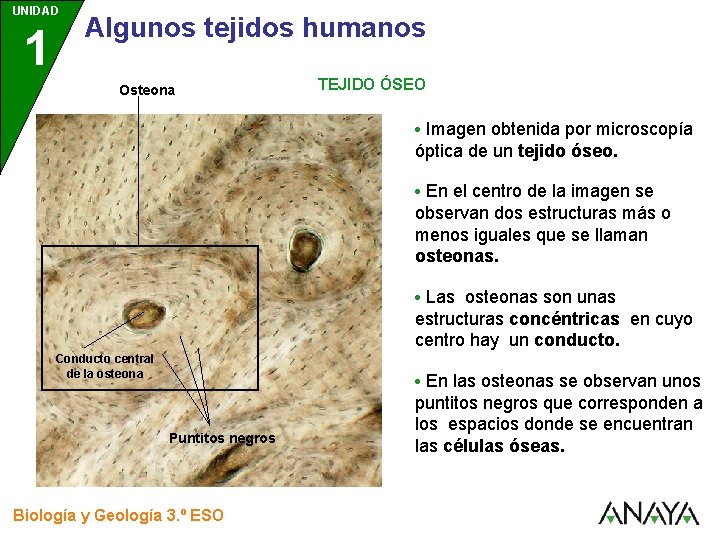 UNIDAD
1
Algunos tejidos humanos

TEJIDO ÓSEO

Osteona

Conducto central de la osteona

Puntitos negros

• Imagen obtenida por microscopía óptica de un tejido óseo.

• En el centro de la imagen se observan dos estructuras más o menos iguales que se llaman osteonas.

• Las osteonas son unas estructuras concéntricas en cuyo centro hay un conducto.

• En las osteonas se observan unos puntitos negros que corresponden a los espacios donde se encuentran las células óseas.

Biología y Geología 3.º ESO

ANAYA